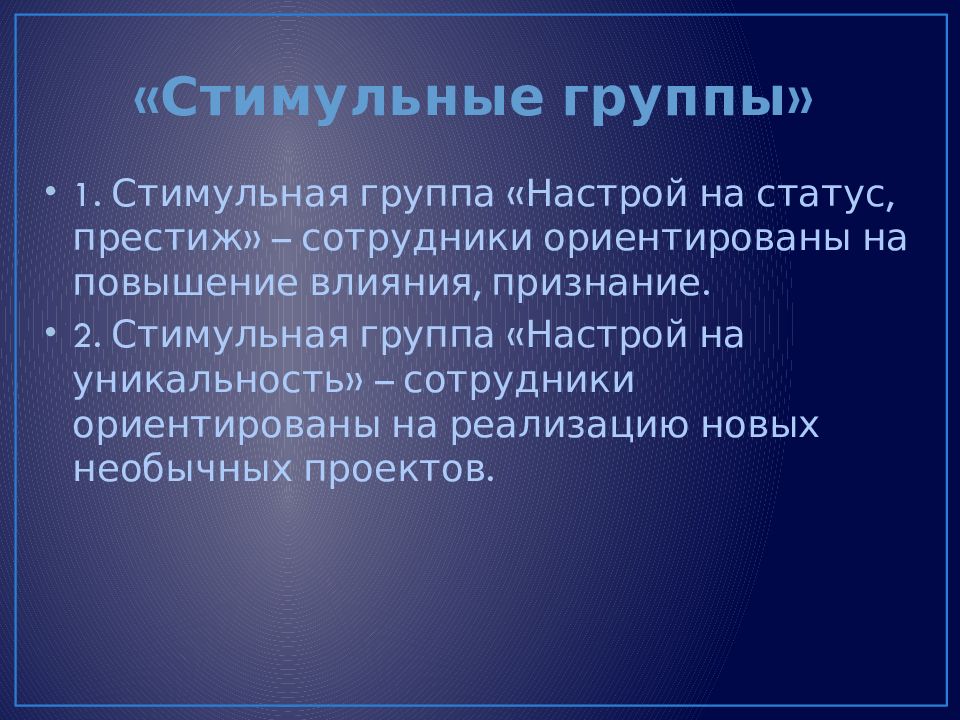 «Стимульные группы»

• 1. Стимульная группа «Настрой на статус, престиж» – сотрудники ориентированы на повышение влияния, признание.

• 2. Стимульная группа «Настрой на уникальность» – сотрудники ориентированы на реализацию новых необычных проектов.